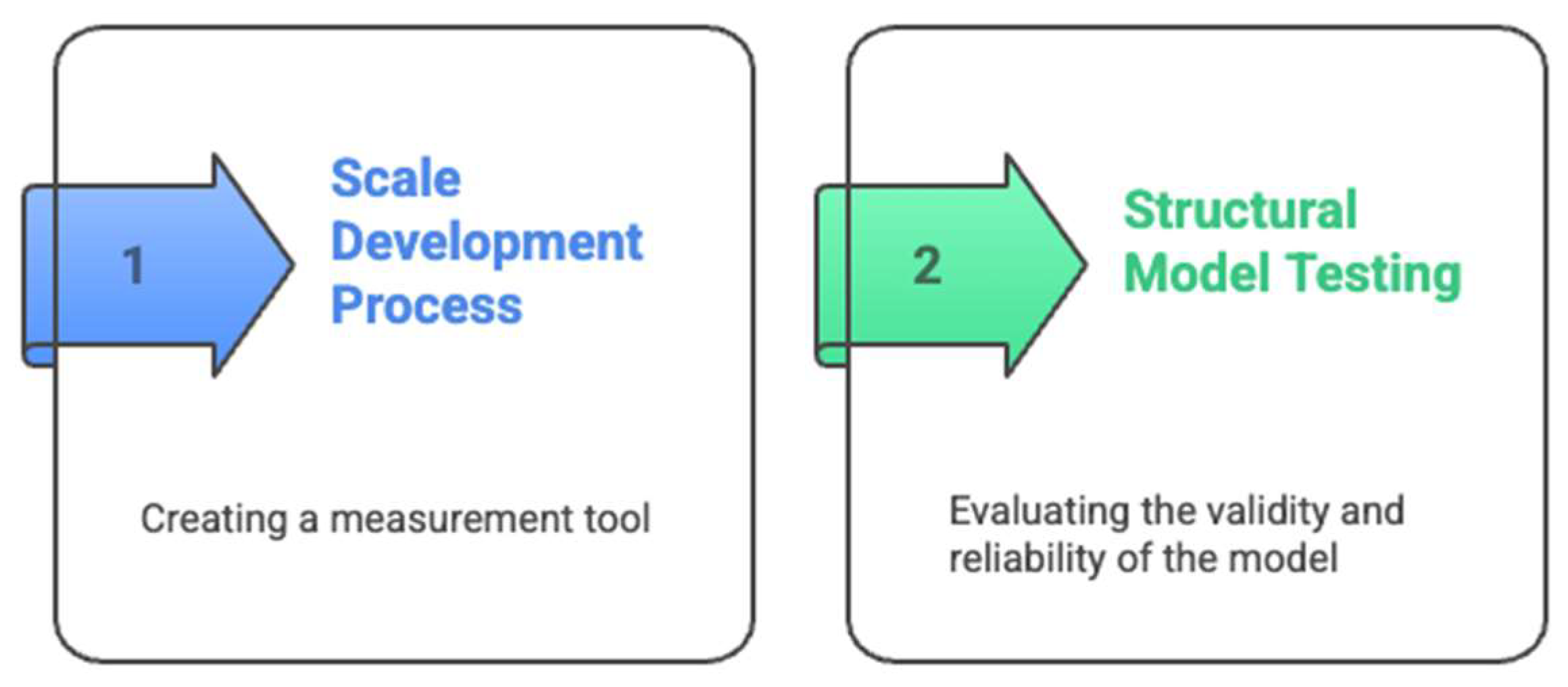 1

Scale Development Process

Creating a measurement tool

2

Structural Model Testing

Evaluating the validity and reliability of the model